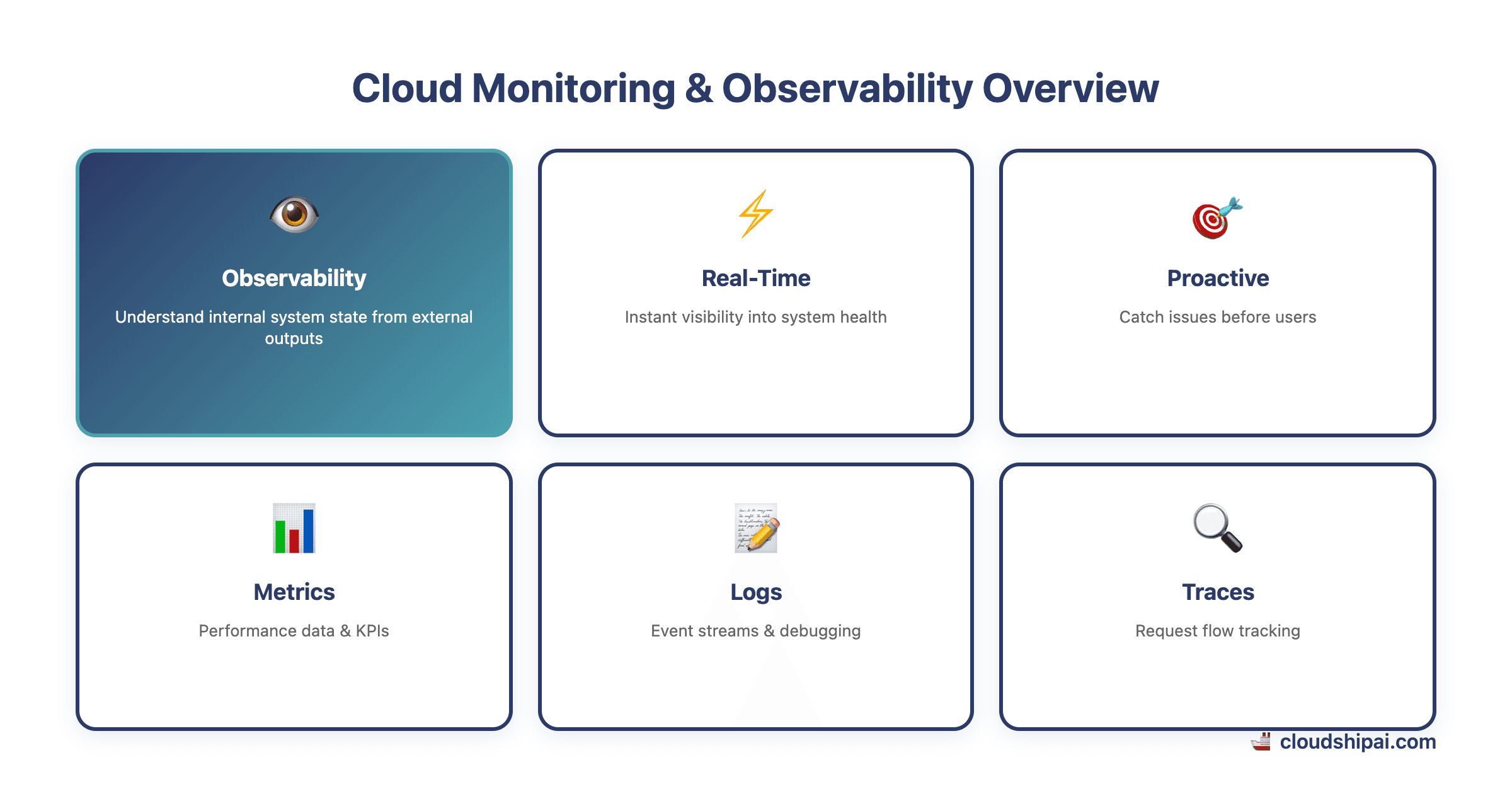 Cloud Monitoring & Observability Overview

Observability
Understand internal system state from external outputs

Real-Time
Instant visibility into system health

Proactive
Catch issues before users

Metrics
Performance data & KPIs

Logs
Event streams & debugging

Traces
Request flow tracking

cloudshipai.com